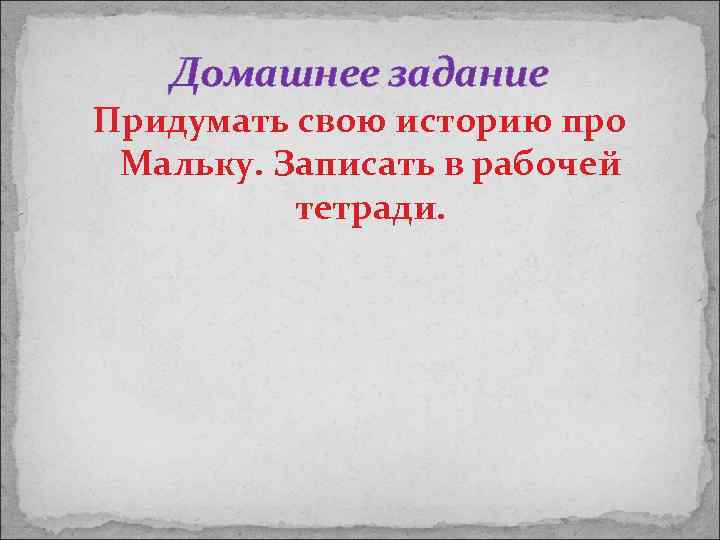 Домашнее задание

Придумать свою историю про Мальку. Записать в рабочей тетради.